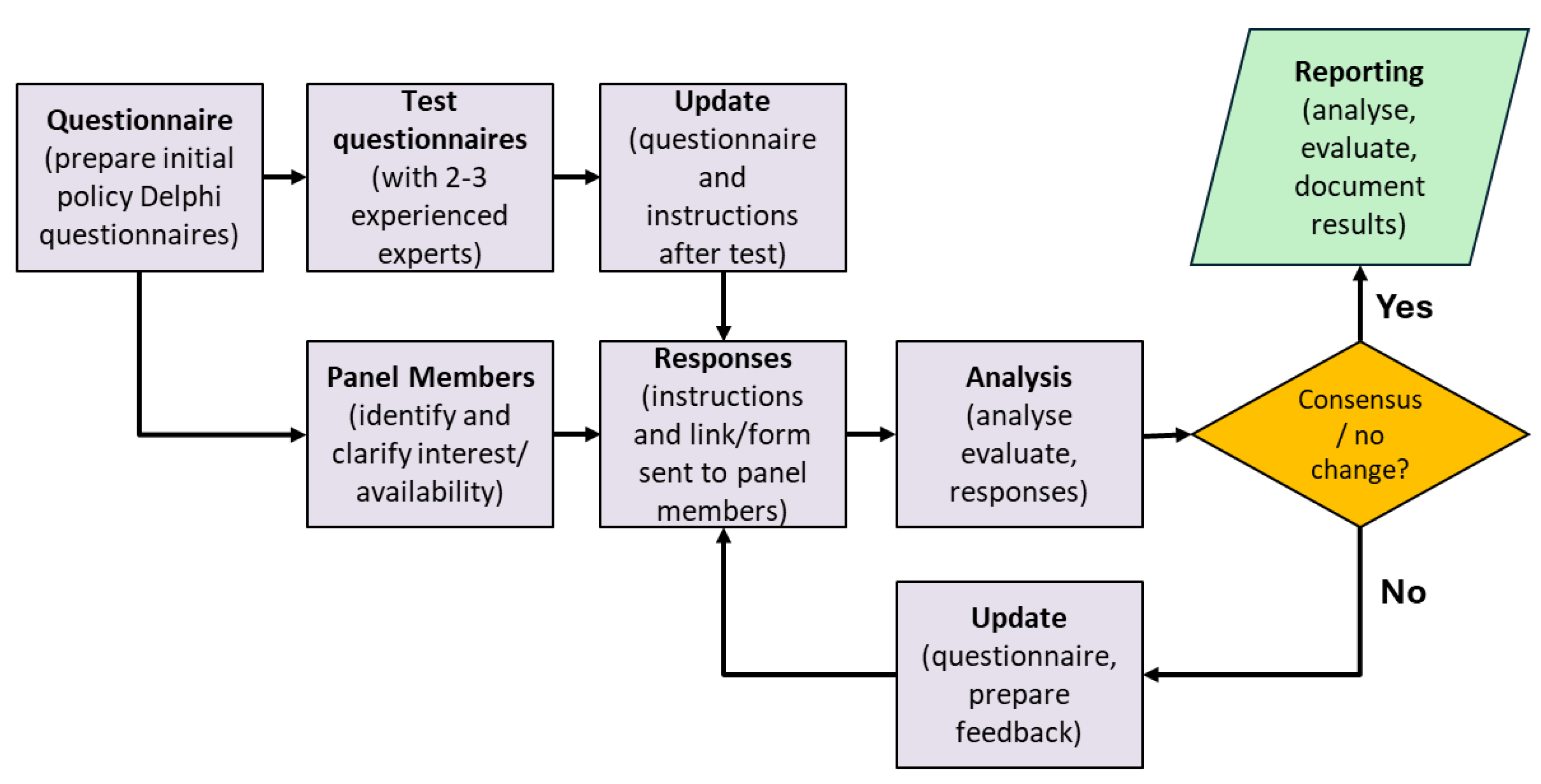 Questionnaire (prepare initial policy Delphi questionnaires)

Test questionnaires (with 2-3 experienced experts)

Update (questionnaire and instructions after test)

Reporting (analyse, evaluate, document results)

Yes

Panel Members (identify and clarify interest/ availability)

Responses (instructions and link/form sent to panel members)

Analysis (analyse evaluate, responses)

Consensus / no change?

No

Update (questionnaire, prepare feedback)